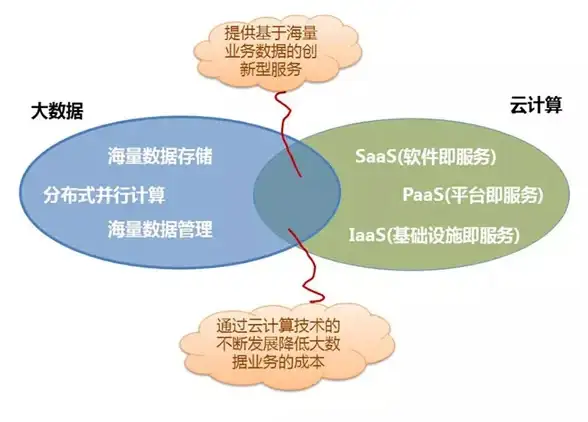 提供基于海量业务数据的创新型服务

大数据

云计算

海量数据存储

分布式并行计算

海量数据管理

SaaS(软件即服务)

PaaS(平台即服务)

IaaS(基础设施即服务)

通过云计算技术的不断发展降低大数据业务的成本